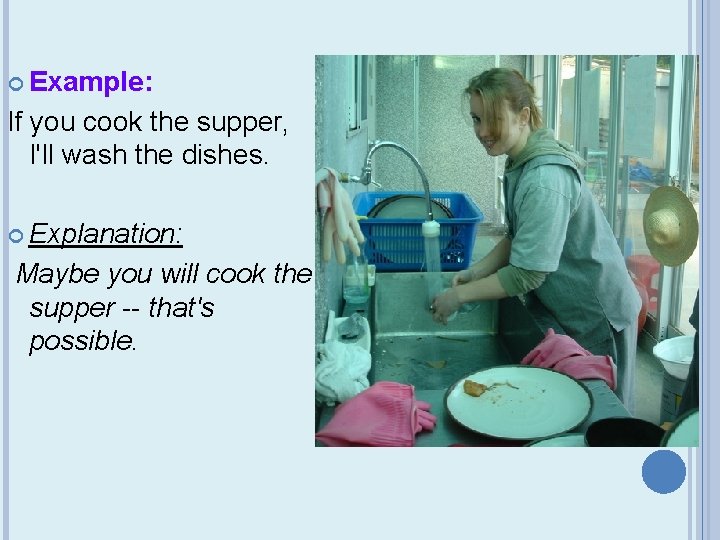 Example:

If you cook the supper, I'll wash the dishes.

Explanation:

Maybe you will cook the supper -- that's possible.